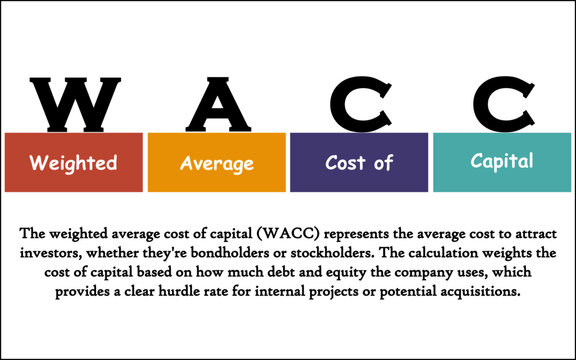 W A C C

Weighted

Average

Cost of

Capital

The weighted average cost of capital (WACC) represents the average cost to attract investors, whether they're bondholders or stockholders. The calculation weights the cost of capital based on how much debt and equity the company uses, which provides a clear hurdle rate for internal projects or potential acquisitions.